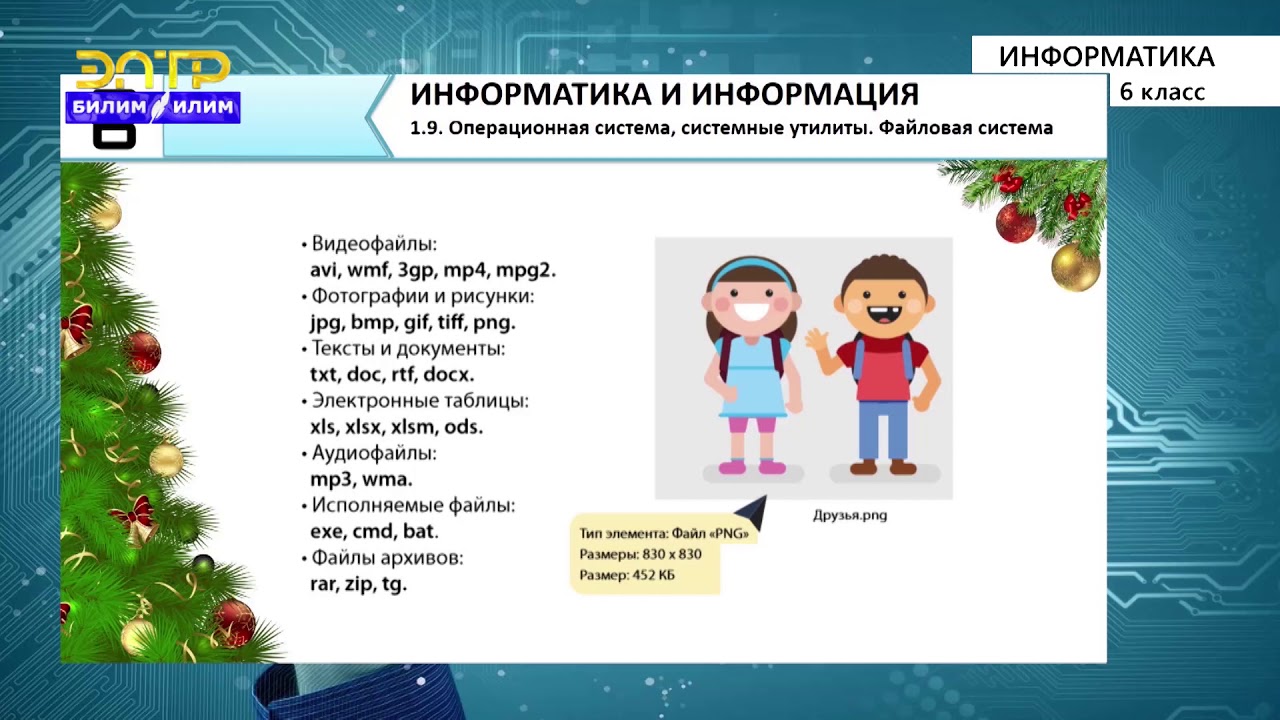 ЭЛТР
БИЛИМ ИЛИМ
6

ИНФОРМАТИКА
6 класс

ИНФОРМАТИКА И ИНФОРМАЦИЯ
1.9. Операционная система, системные утилиты. Файловая система

• Видеофайлы:
avi, wmf, 3gp, mp4, mpg2.
• Фотографии и рисунки:
jpg, bmp, gif, tiff, png.
• Тексты и документы:
txt, doc, rtf, docx.
• Электронные таблицы:
xls, xlsx, xlsm, ods.
• Аудиофайлы:
mp3, wma.
• Исполняемые файлы:
exe, cmd, bat.
• Файлы архивов:
rar, zip, tg.

Друзья.png

Тип элемента: Файл «PNG»
Размеры: 830 x 830
Размер: 452 КБ